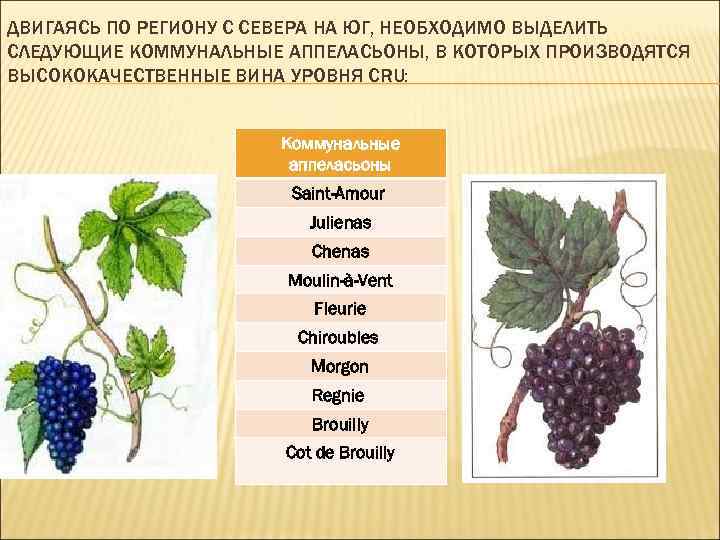 ДВИГАЯСЬ ПО РЕГИОНУ С СЕВЕРА НА ЮГ, НЕОБХОДИМО ВЫДЕЛИТЬ СЛЕДУЮЩИЕ КОММУНАЛЬНЫЕ АППЕЛАСЬОНЫ, В КОТОРЫХ ПРОИЗВОДЯТСЯ ВЫСОКОКАЧЕСТВЕННЫЕ ВИНА УРОВНЯ CRU:

| Коммунальные аппеласьоны |
|---|
| Saint-Amour |
| Julienas |
| Chenas |
| Moulin-à-Vent |
| Fleurie |
| Chiroubles |
| Morgon |
| Regnie |
| Brouilly |
| Cot de Brouilly |